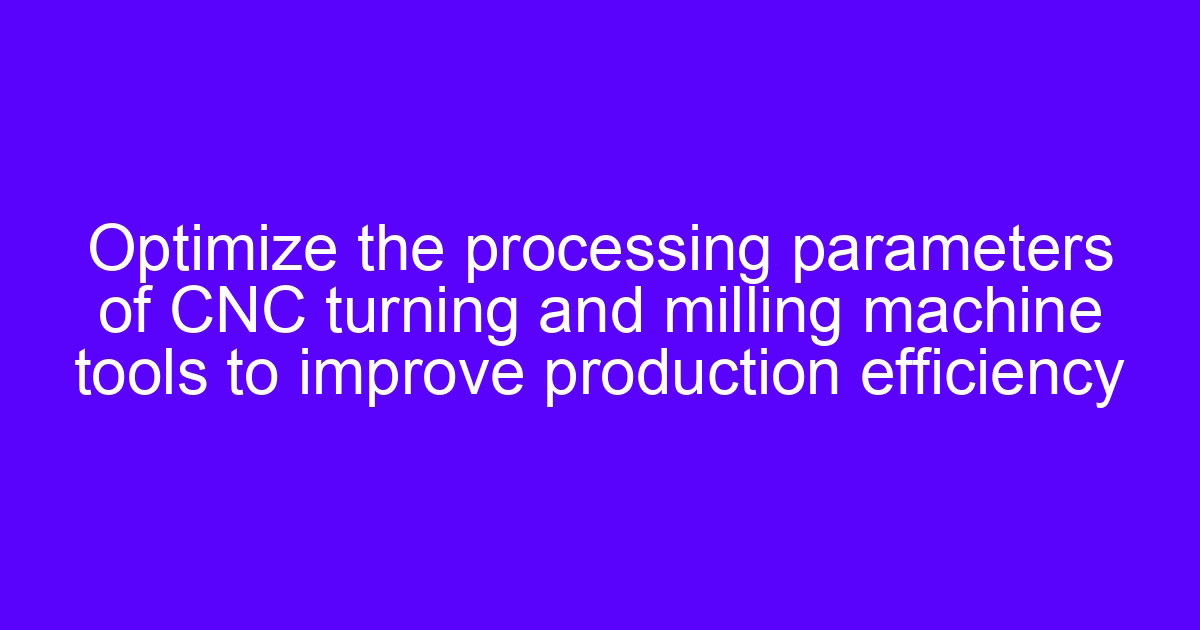 Optimize the processing parameters of CNC turning and milling machine tools to improve production efficiency